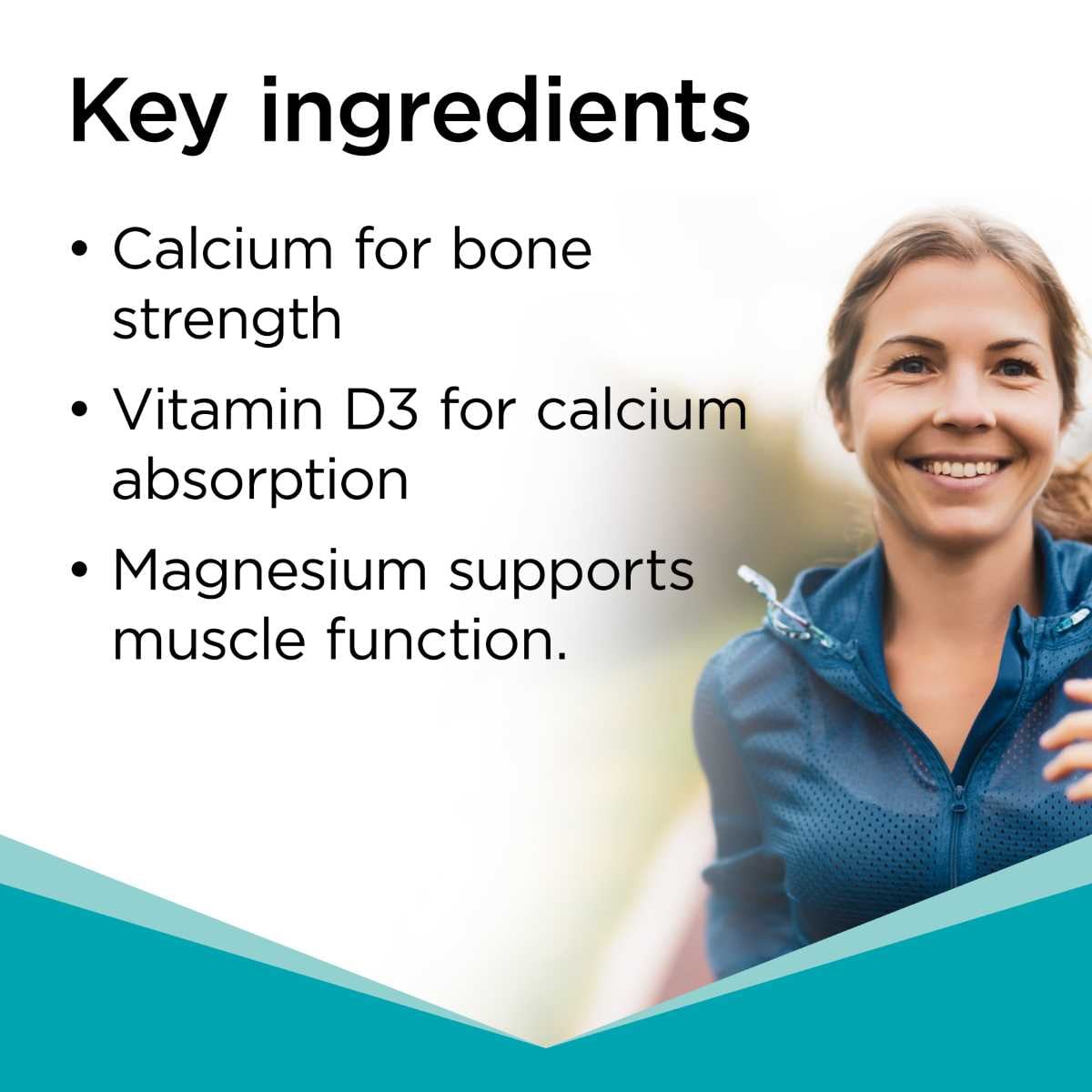 Key ingredients

• Calcium for bone strength

• Vitamin D3 for calcium absorption

• Magnesium supports muscle function.